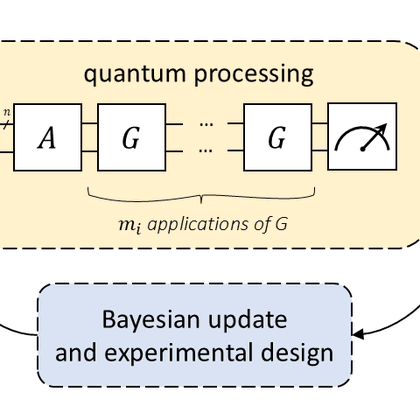 quantum processing

$n$

$A$ $G$ ... ... $G$

$m_i$ applications of G

Bayesian update
and experimental design